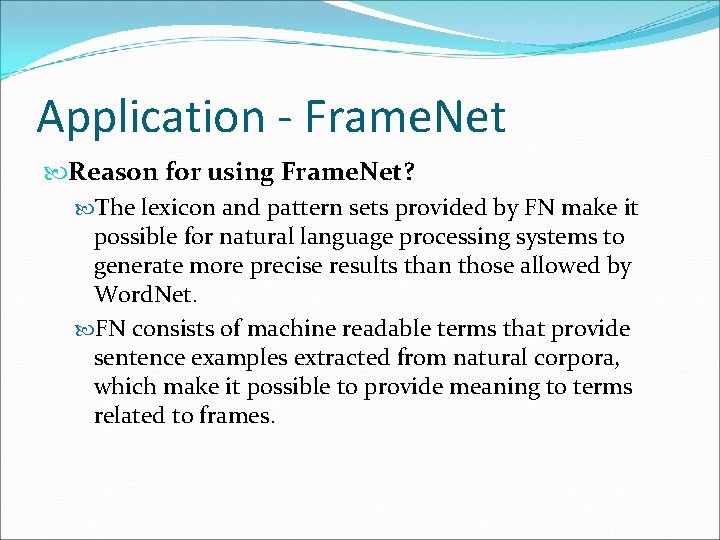 Application - FrameNet

Reason for using FrameNet?

The lexicon and pattern sets provided by FN make it possible for natural language processing systems to generate more precise results than those allowed by WordNet.

FN consists of machine readable terms that provide sentence examples extracted from natural corpora, which make it possible to provide meaning to terms related to frames.